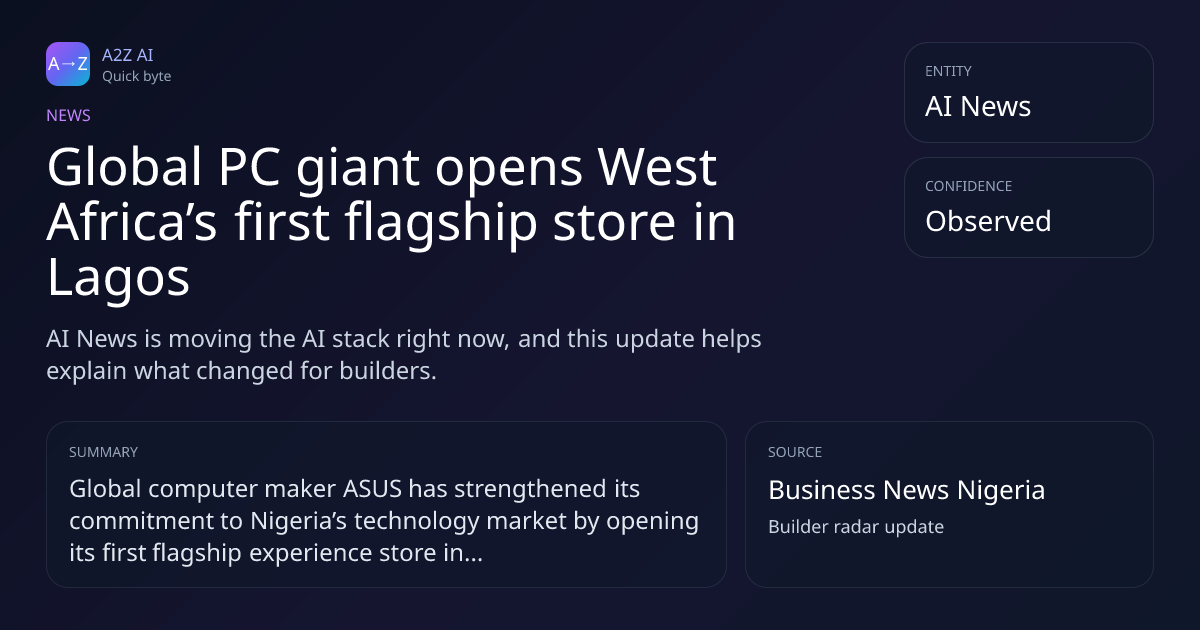 A→Z
A2Z AI
Quick byte

NEWS

Global PC giant opens West Africa’s first flagship store in Lagos

AI News is moving the AI stack right now, and this update helps explain what changed for builders.

ENTITY
AI News

CONFIDENCE
Observed

SUMMARY
Global computer maker ASUS has strengthened its commitment to Nigeria’s technology market by opening its first flagship experience store in...

SOURCE
Business News Nigeria
Builder radar update